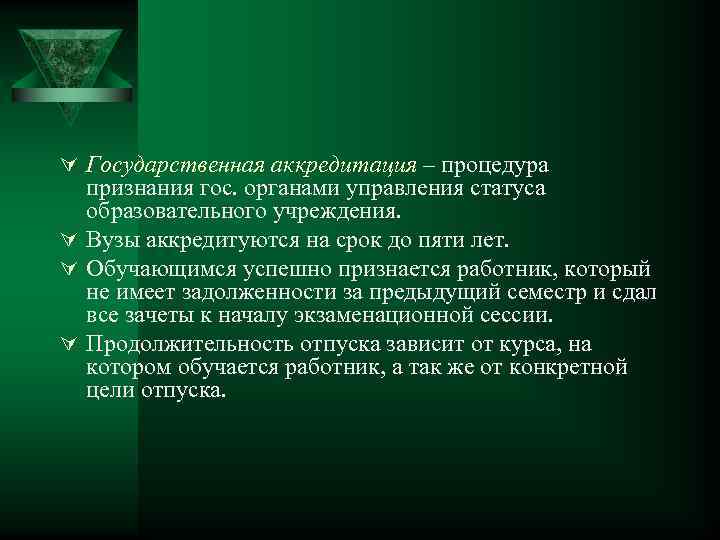 Государственная аккредитация – процедура признания гос. органами управления статуса образовательного учреждения.

Вузы аккредитуются на срок до пяти лет.

Обучающимся успешно признается работник, который не имеет задолженности за предыдущий семестр и сдал все зачеты к началу экзаменационной сессии.

Продолжительность отпуска зависит от курса, на котором обучается работник, а так же от конкретной цели отпуска.